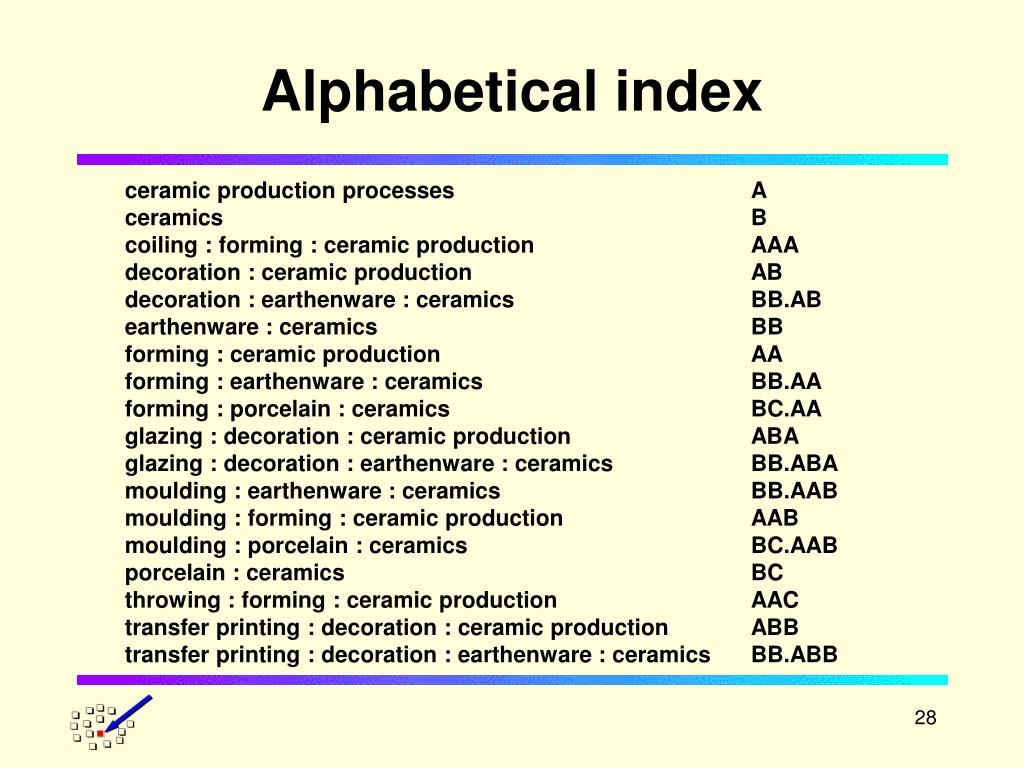 Alphabetical index

| | |
|---|---|
| ceramic production processes | A |
| ceramics | B |
| coiling : forming : ceramic production | AAA |
| decoration : ceramic production | AB |
| decoration : earthenware : ceramics | BB.AB |
| earthenware : ceramics | BB |
| forming : ceramic production | AA |
| forming : earthenware : ceramics | BB.AA |
| forming : porcelain : ceramics | BC.AA |
| glazing : decoration : ceramic production | ABA |
| glazing : decoration : earthenware : ceramics | BB.ABA |
| moulding : earthenware : ceramics | BB.AAB |
| moulding : forming : ceramic production | AAB |
| moulding : porcelain : ceramics | BC.AAB |
| porcelain : ceramics | BC |
| throwing : forming : ceramic production | AAC |
| transfer printing : decoration : ceramic production | ABB |
| transfer printing : decoration : earthenware : ceramics | BB.ABB |

28